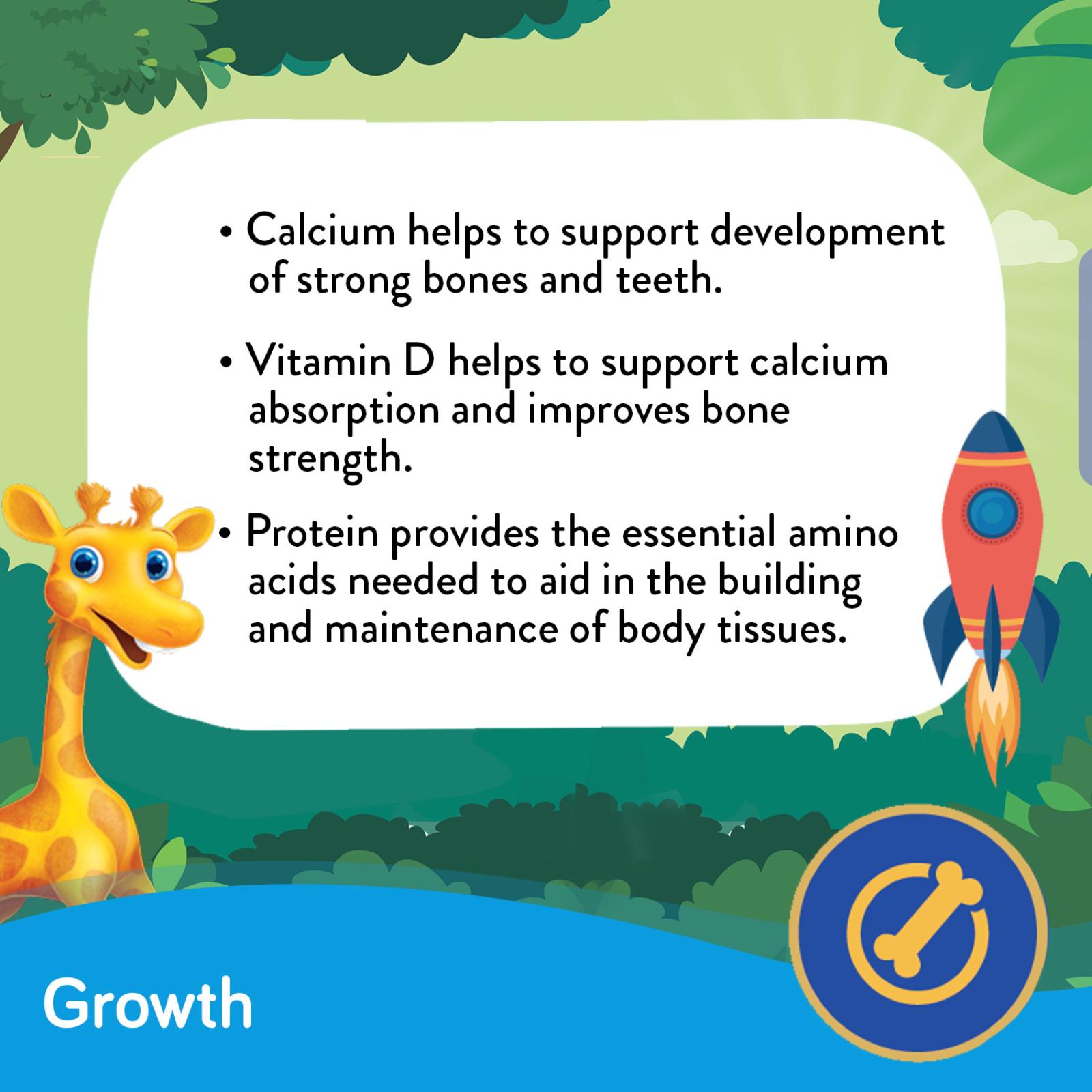 • Calcium helps to support development of strong bones and teeth.

• Vitamin D helps to support calcium absorption and improves bone strength.

• Protein provides the essential amino acids needed to aid in the building and maintenance of body tissues.

Growth